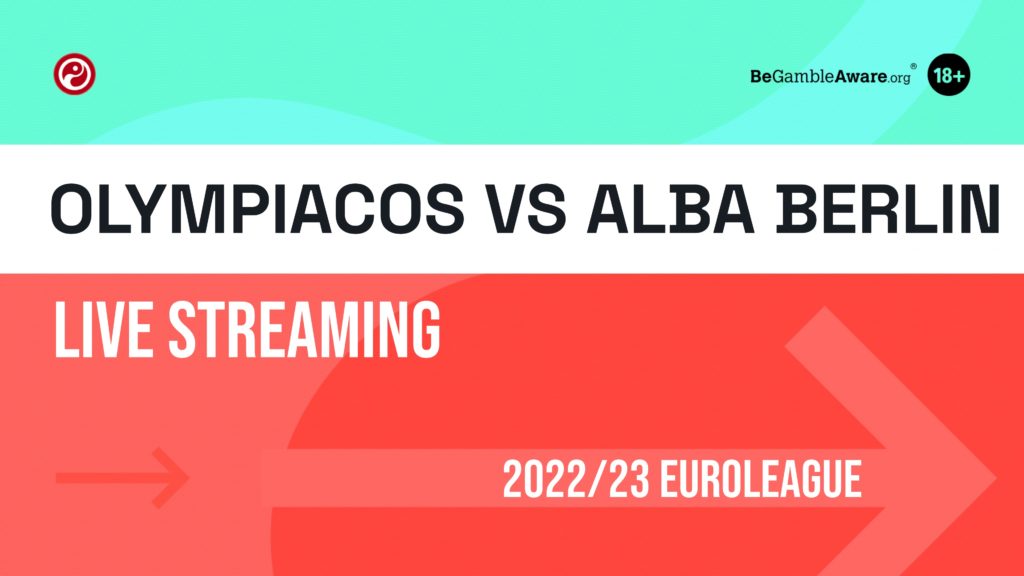 BeGambleAware.org®
18+

OLYMPIACOS VS ALBA BERLIN

LIVE STREAMING

2022/23 EUROLEAGUE